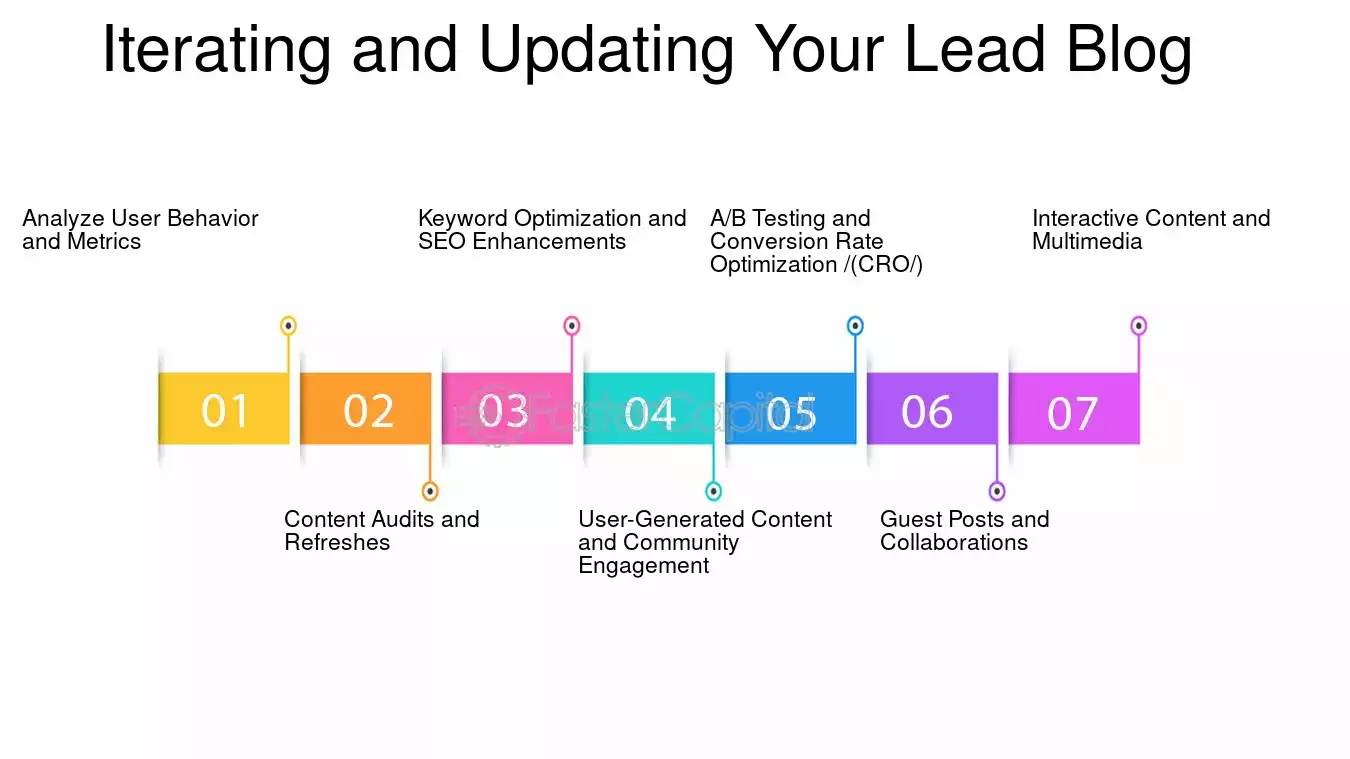 Iterating and Updating Your Lead Blog

Analyze User Behavior and Metrics

Keyword Optimization and SEO Enhancements

A/B Testing and Conversion Rate Optimization /(CRO/)

Interactive Content and Multimedia

01

02

03

04

05

06

07

FasterCapital

Content Audits and Refreshes

User-Generated Content and Community Engagement

Guest Posts and Collaborations